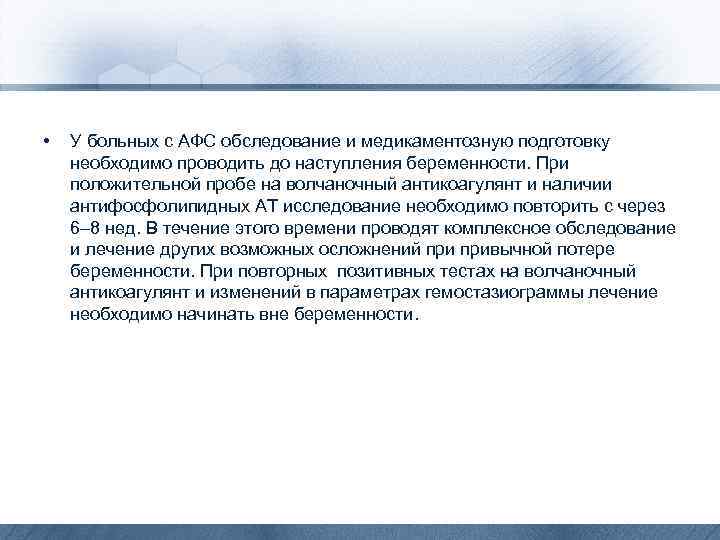 • У больных с АФС обследование и медикаментозную подготовку необходимо проводить до наступления беременности. При положительной пробе на волчаночный антикоагулянт и наличии антифосфолипидных АТ исследование необходимо повторить с через 6–8 нед. В течение этого времени проводят комплексное обследование и лечение других возможных осложнений при привычной потере беременности. При повторных позитивных тестах на волчаночный антикоагулянт и изменений в параметрах гемостазиограммы лечение необходимо начинать вне беременности.